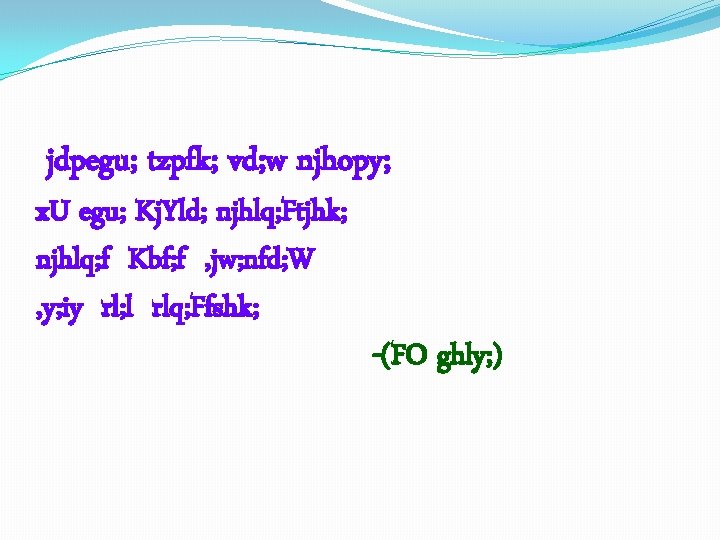 jdpegu; tzpfk; vd;w njhopy;
xU egu; KjYld; njhlq;Ftjhk;
njhlq;f Kbf;f ,jw;nfd;W
,y;iy rl;l rlq;Ffshk;

-(FO ghly;)